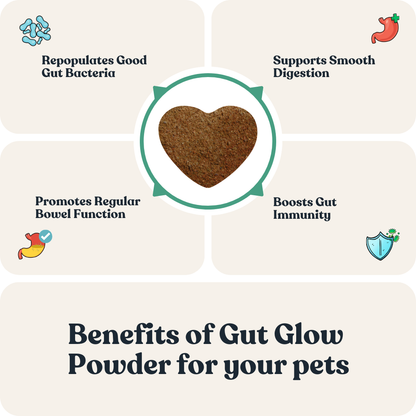 Repopulates Good Gut Bacteria

Supports Smooth Digestion

Promotes Regular Bowel Function

Boosts Gut Immunity

Benefits of Gut Glow Powder for your pets